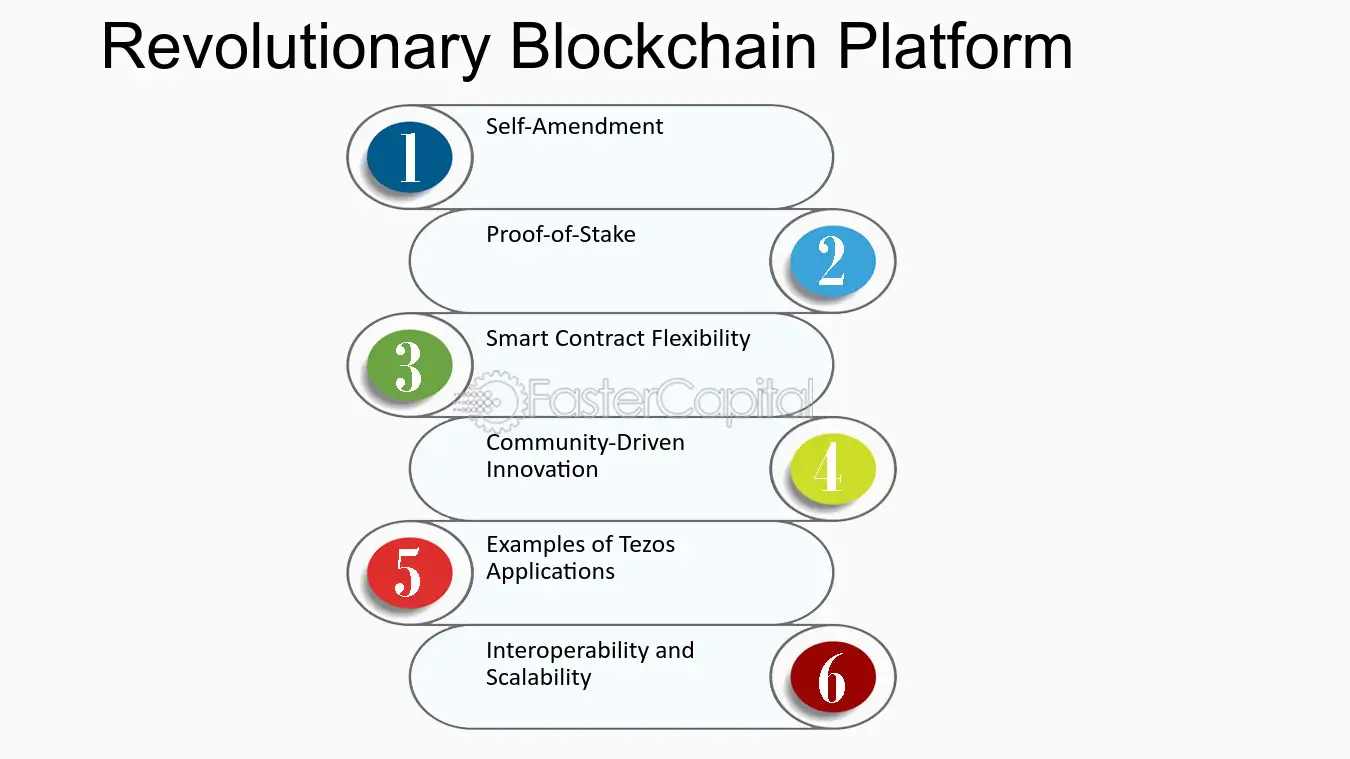 Revolutionary Blockchain Platform

1
Self-Amendment

Proof-of-Stake
2

3
Smart Contract Flexibility

Community-Driven Innovation
4

5
Examples of Tezos Applications

Interoperability and Scalability
6

FasterCapital